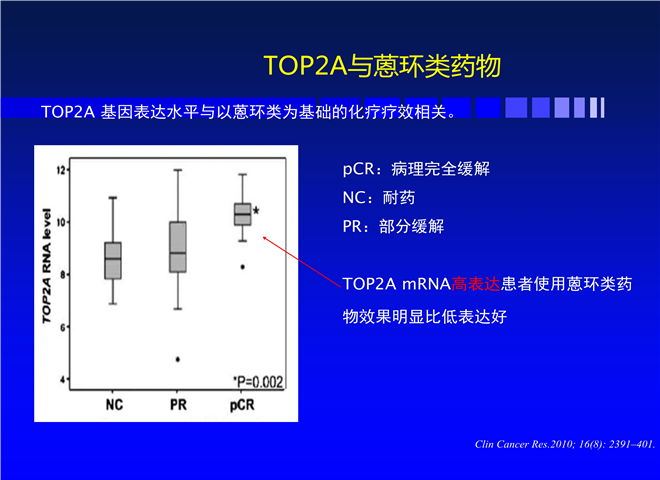 TOP2A与蒽环类药物

TOP2A 基因表达水平与以蒽环类为基础的化疗疗效相关。

TOP2A RNA level

12
10
8
6
4

*

*P=0.002

NC PR pCR

pCR：病理完全缓解

NC：耐药

PR：部分缓解

TOP2A mRNA高表达患者使用蒽环类药物效果明显比低表达好

Clin Cancer Res.2010; 16(8): 2391–401.